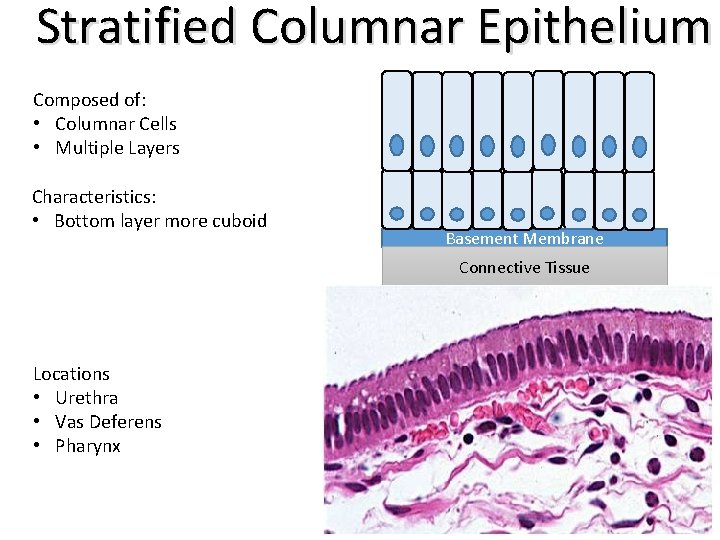 Stratified Columnar Epithelium

Composed of:
• Columnar Cells
• Multiple Layers

Characteristics:
• Bottom layer more cuboid

Basement Membrane
Connective Tissue

Locations
• Urethra
• Vas Deferens
• Pharynx